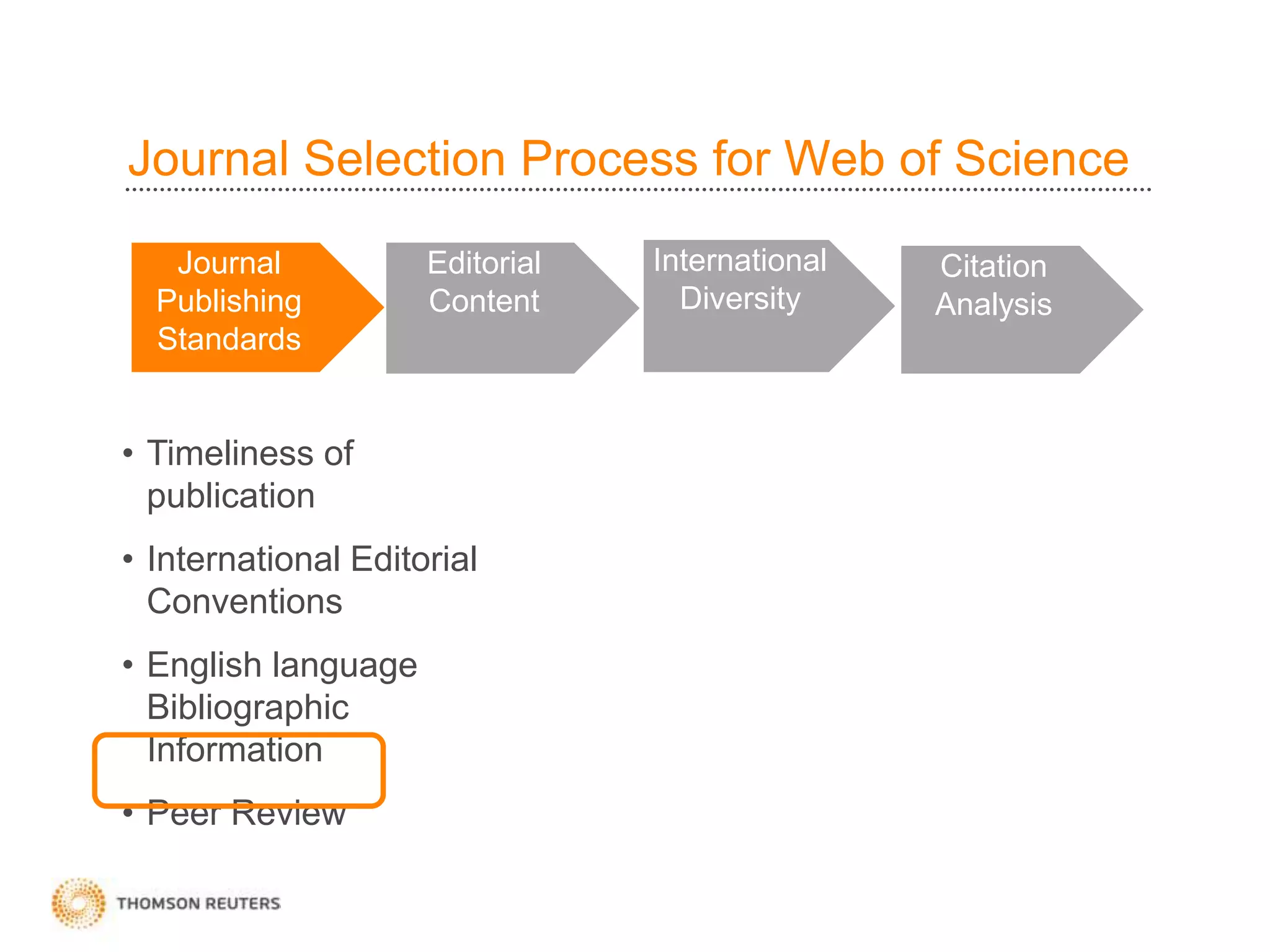 Journal Selection Process for Web of Science

Journal Publishing Standards

Editorial Content

International Diversity

Citation Analysis

• Timeliness of publication

• International Editorial Conventions

• English language Bibliographic Information

• Peer Review

THOMSON REUTERS